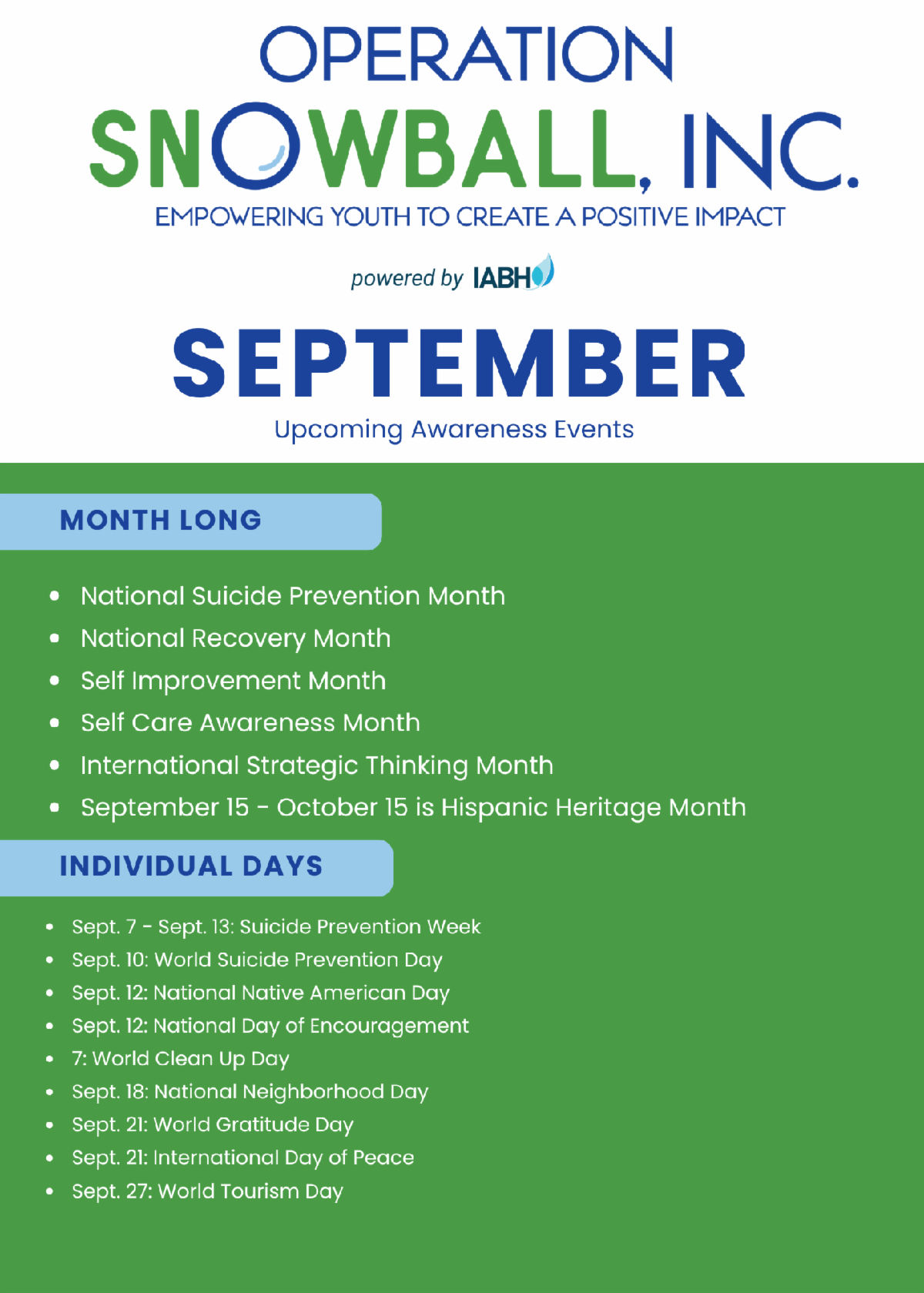 OPERATION
SNOWBALL, INC.
EMPOWERING YOUTH TO CREATE A POSITIVE IMPACT

powered by IABH

SEPTEMBER
Upcoming Awareness Events

MONTH LONG

- National Suicide Prevention Month
- National Recovery Month
- Self Improvement Month
- Self Care Awareness Month
- International Strategic Thinking Month
- September 15 - October 15 is Hispanic Heritage Month

INDIVIDUAL DAYS

- Sept. 7 - Sept. 13: Suicide Prevention Week
- Sept. 10: World Suicide Prevention Day
- Sept. 12: National Native American Day
- Sept. 12: National Day of Encouragement
- 7: World Clean Up Day
- Sept. 18: National Neighborhood Day
- Sept. 21: World Gratitude Day
- Sept. 21: International Day of Peace
- Sept. 27: World Tourism Day